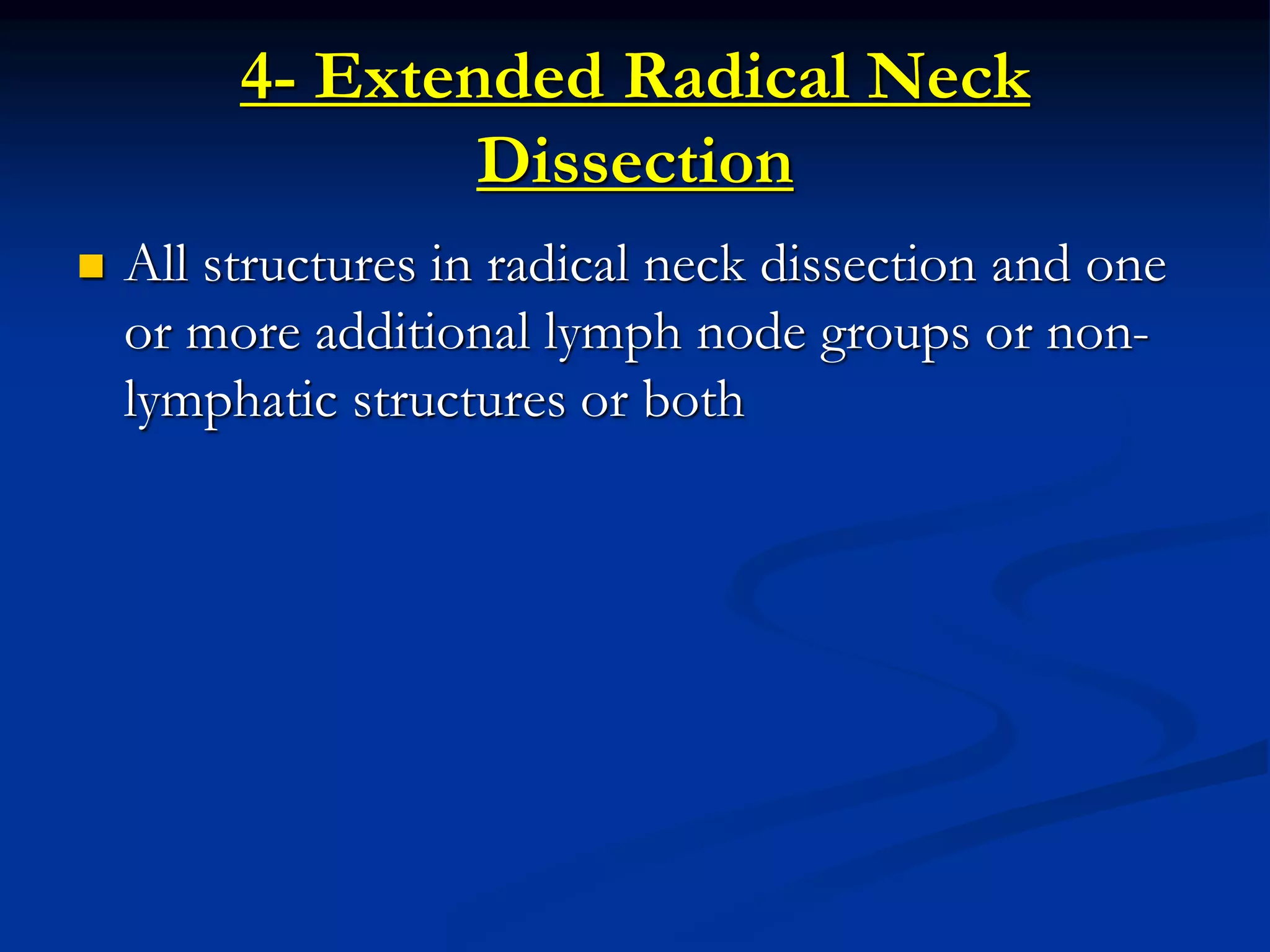 4- Extended Radical Neck Dissection

All structures in radical neck dissection and one or more additional lymph node groups or non-lymphatic structures or both